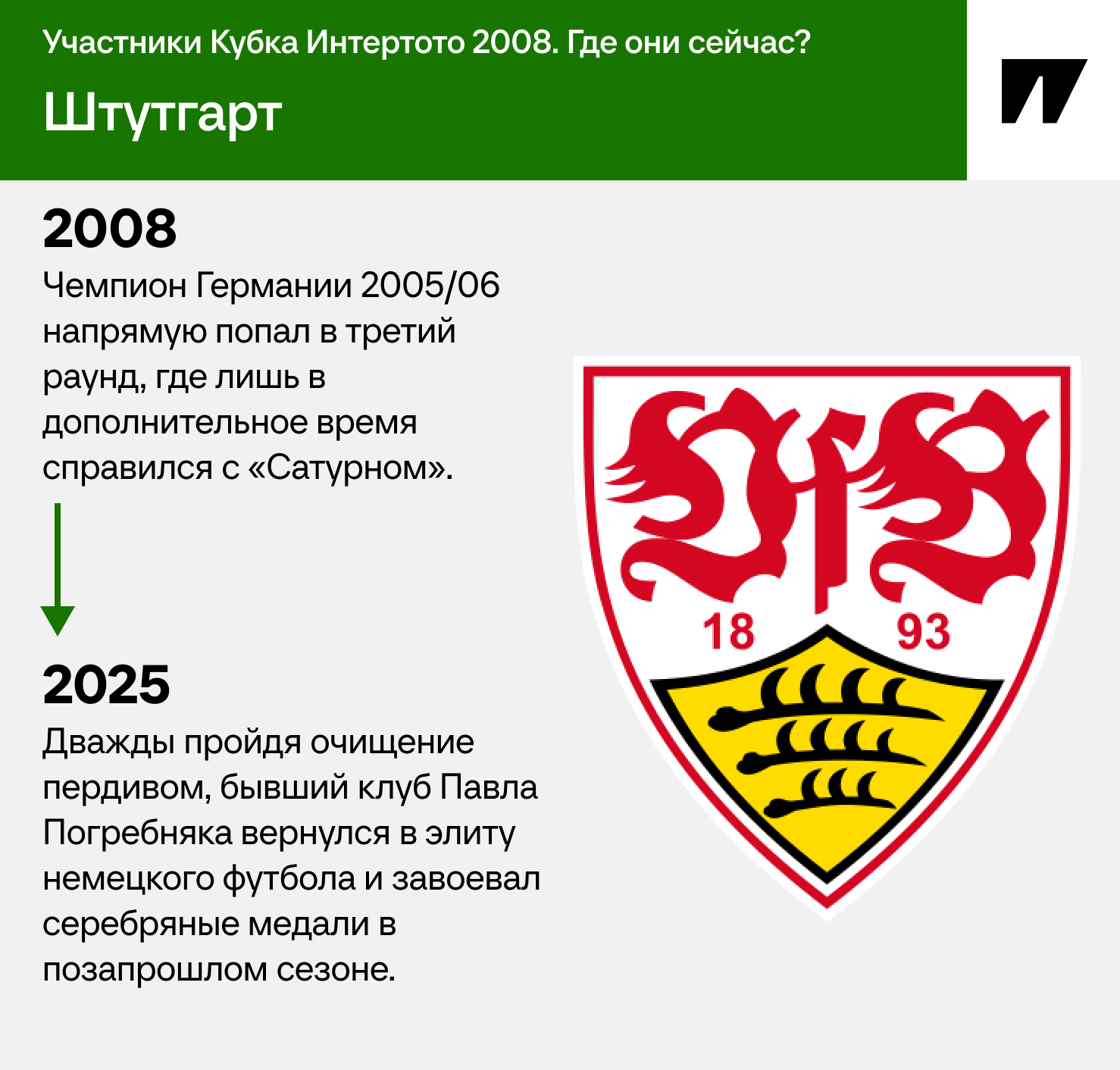 Участники Кубка Интертото 2008. Где они сейчас?

Штутгарт

2008

Чемпион Германии 2005/06 напрямую попал в третий раунд, где лишь в дополнительное время справился с «Сатурном».

2025

Дважды пройдя очищение пердивом, бывший клуб Павла Погребняка вернулся в элиту немецкого футбола и завоевал серебряные медали в позапрошлом сезоне.

VfB

18

93